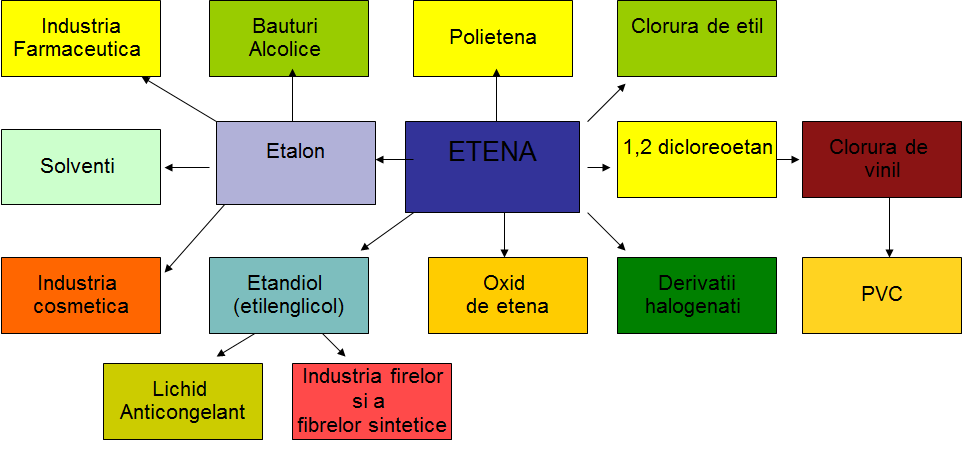 Industria Farmaceutica

Bauturi Alcolice

Polietena

Clorura de etil

Solventi

Etalon

ETENA

1,2 dicloreoetan

Clorura de vinil

Industria cosmetica

Etandiol (etilenglicol)

Oxid de etena

Derivatii halogenati

PVC

Lichid Anticongelant

Industria firelor si a fibrelor sintetice